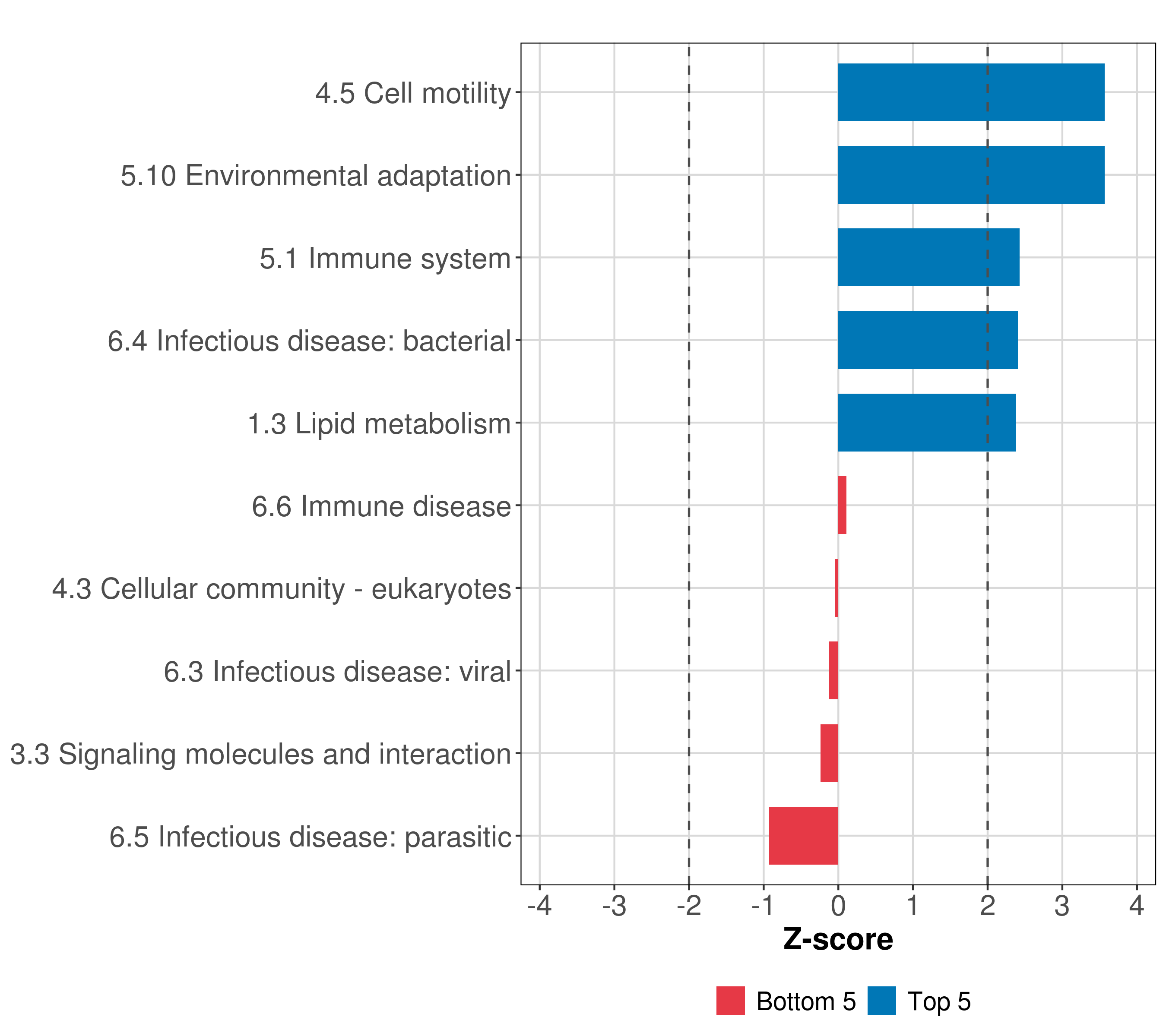 4.5 Cell motility
5.10 Environmental adaptation
5.1 Immune system
6.4 Infectious disease: bacterial
1.3 Lipid metabolism
6.6 Immune disease
4.3 Cellular community - eukaryotes
6.3 Infectious disease: viral
3.3 Signaling molecules and interaction
6.5 Infectious disease: parasitic

-4 -3 -2 -1 0 1 2 3 4

Z-score

Bottom 5 Top 5